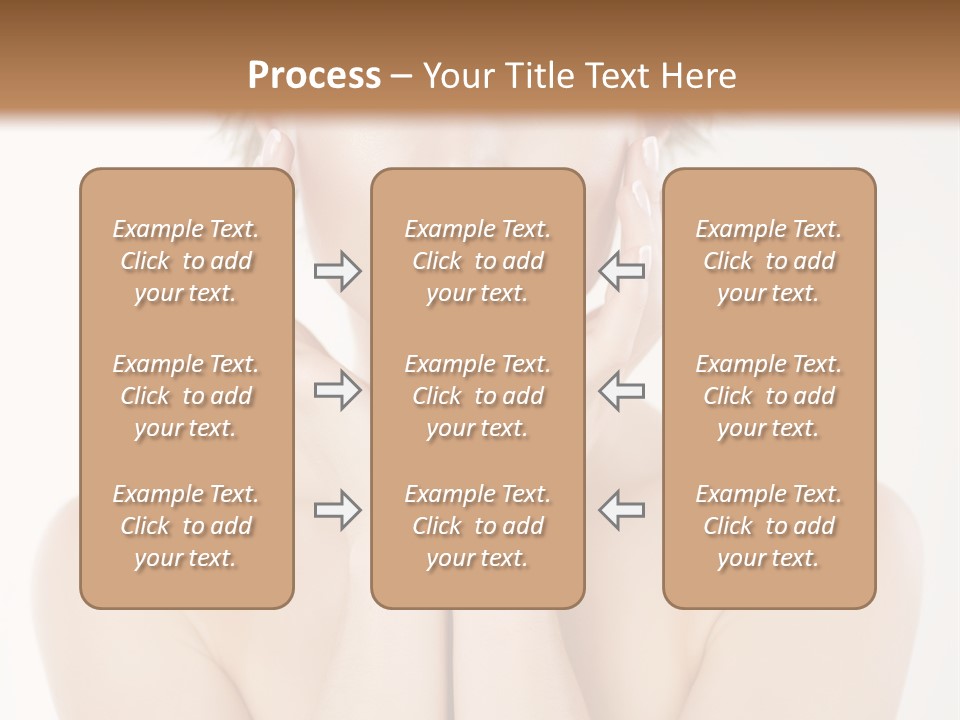 Process – Your Title Text Here

Example Text. Click to add your text.

Example Text. Click to add your text.

Example Text. Click to add your text.

Example Text. Click to add your text.

Example Text. Click to add your text.

Example Text. Click to add your text.

Example Text. Click to add your text.

Example Text. Click to add your text.

Example Text. Click to add your text.